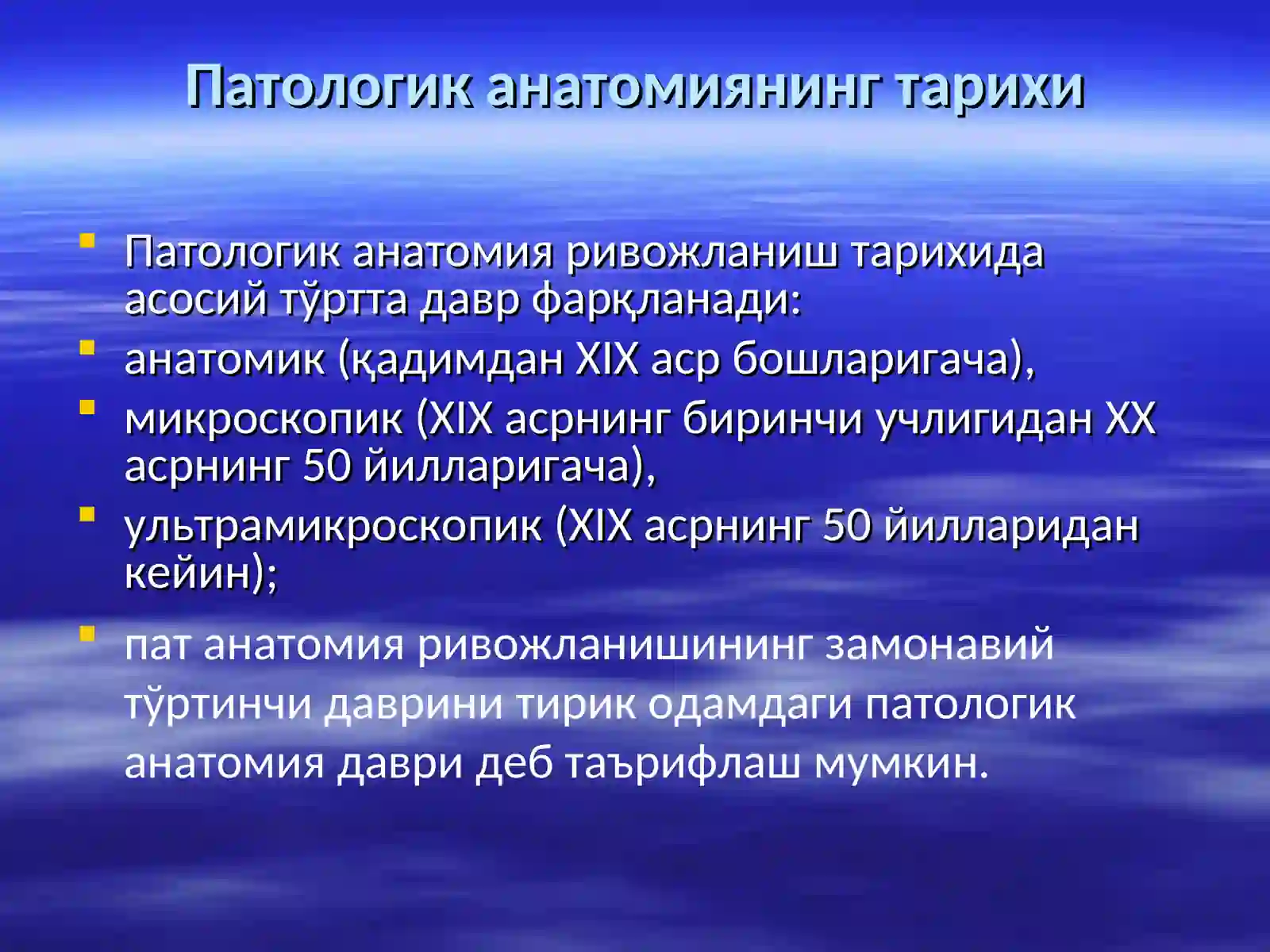 Патологик анатомиянинг тарихи

Патологик анатомия ривожланиш тарихида асосий тўртта давр фарқланади:

анатомик (қадимдан XIX аср бошларигача),

микроскопик (XIX асрнинг биринчи учлигидан XX асрнинг 50 йилларигача),

ультрамикроскопик (XIX асрнинг 50 йилларидан кейин);

пат анатомия ривожланишининг замонавий тўртинчи даврини тирик одамдаги патологик анатомия даври деб таърифлаш мумкин.